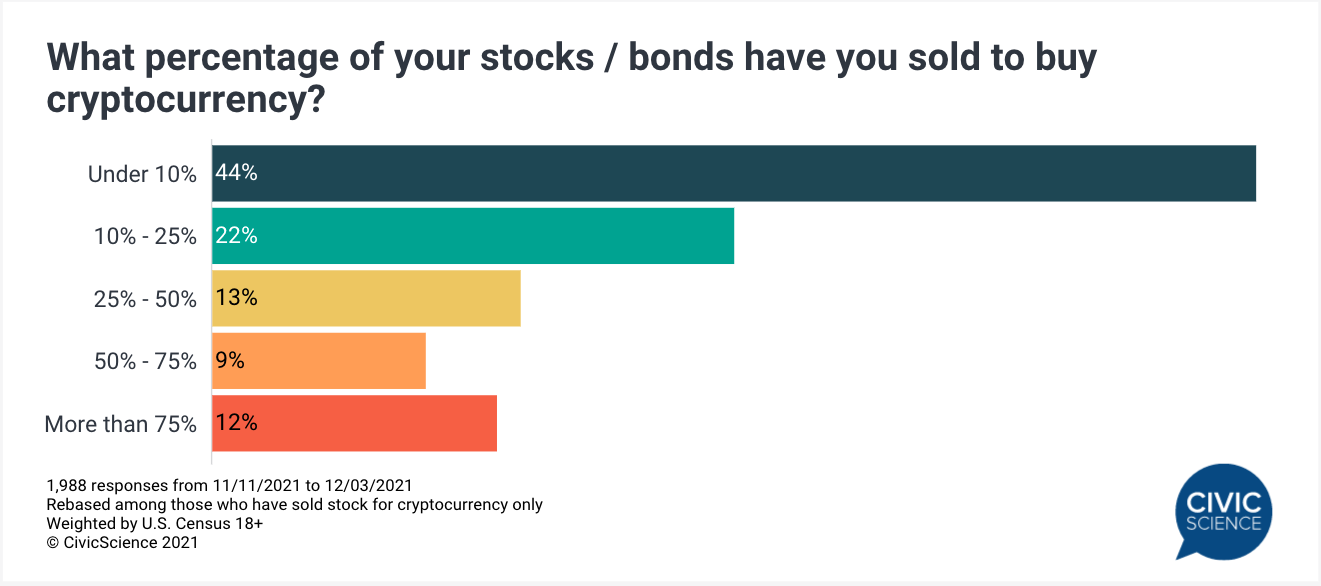 What percentage of your stocks / bonds have you sold to buy cryptocurrency?

Under 10% 44%
10% - 25% 22%
25% - 50% 13%
50% - 75% 9%
More than 75% 12%

1,988 responses from 11/11/2021 to 12/03/2021
Rebased among those who have sold stock for cryptocurrency only
Weighted by U.S. Census 18+
© CivicScience 2021

CIVIC SCIENCE